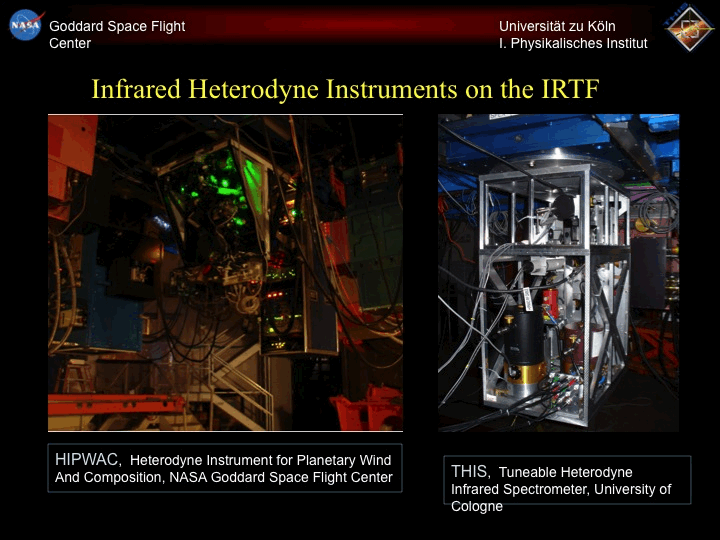 NASA

Goddard Space Flight Center

Universität zu Köln
I. Physikalisches Institut

THIS

Infrared Heterodyne Instruments on the IRTF

HIPWAC, Heterodyne Instrument for Planetary Wind And Composition, NASA Goddard Space Flight Center

THIS, Tuneable Heterodyne Infrared Spectrometer, University of Cologne